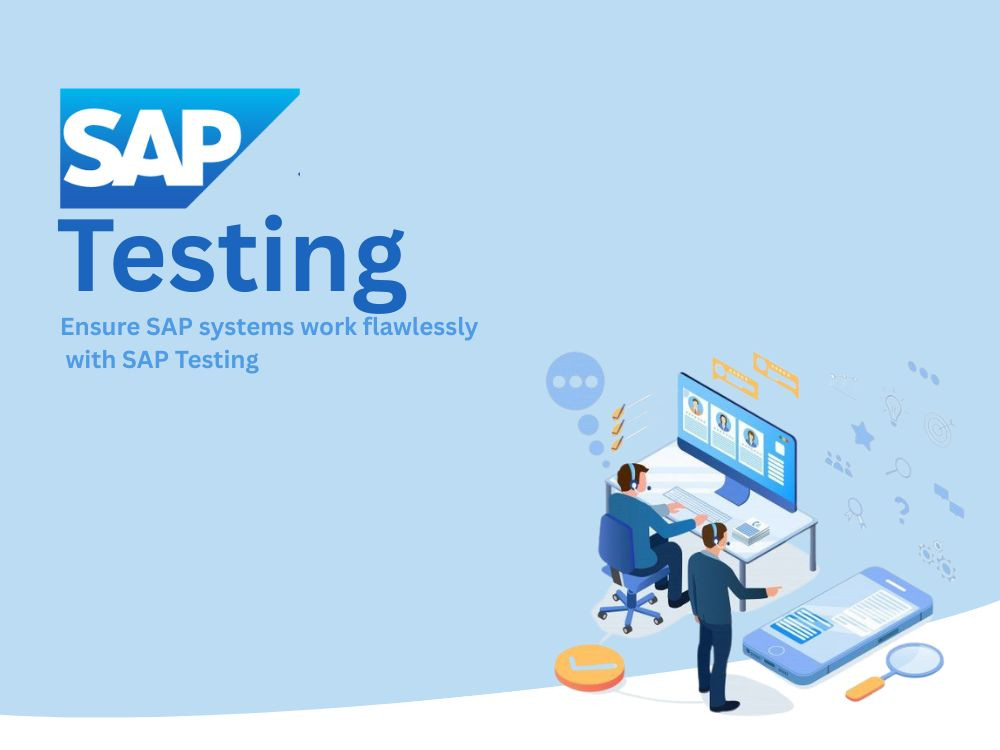 SAP
Testing
Ensure SAP systems work flawlessly with SAP Testing